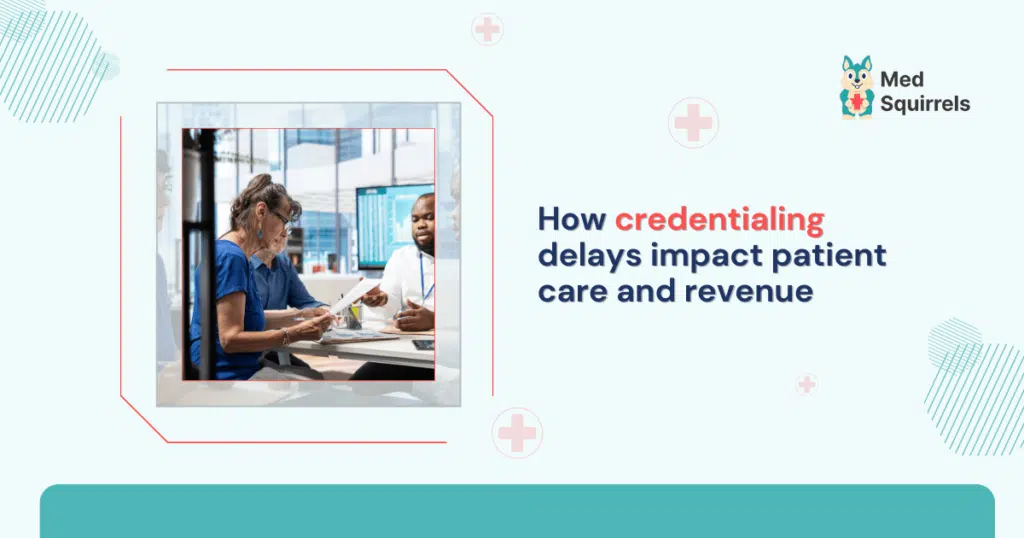 Med Squirrels

How credentialing delays impact patient care and revenue